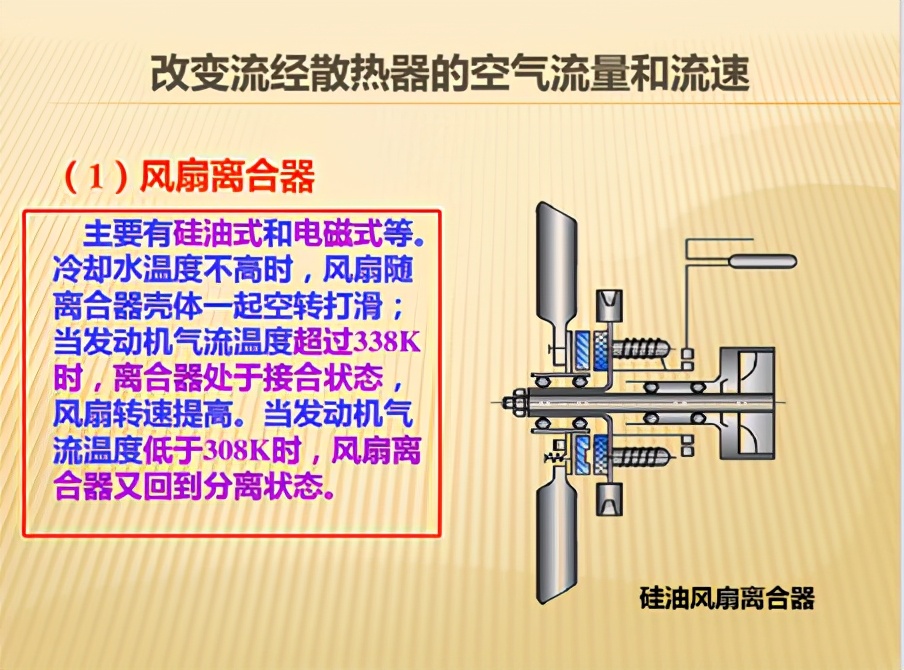 改变流经散热器的空气流量和流速

（1）风扇离合器

主要有硅油式和电磁式等。冷却水温度不高时，风扇随离合器壳体一起空转打滑；当发动机气流温度超过338K时，离合器处于接合状态，风扇转速提高。当发动机气流温度低于308K时，风扇离合器又回到分离状态。

硅油风扇离合器